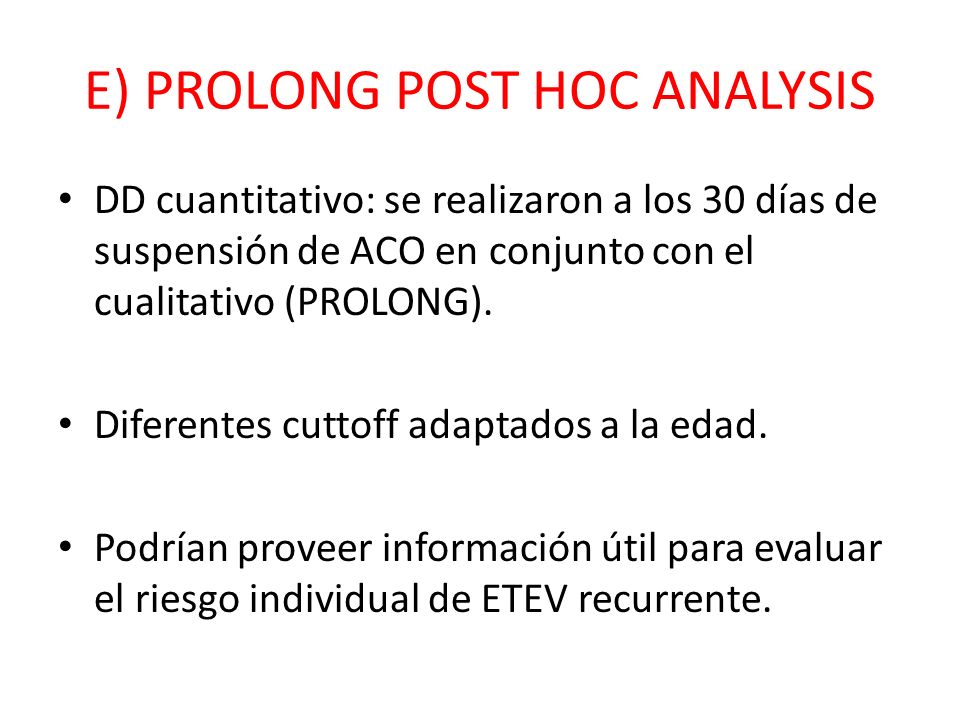 E) PROLONG POST HOC ANALYSIS

• DD cuantitativo: se realizaron a los 30 días de suspensión de ACO en conjunto con el cualitativo (PROLONG).

• Diferentes cuttoff adaptados a la edad.

• Podrían proveer información útil para evaluar el riesgo individual de ETEV recurrente.